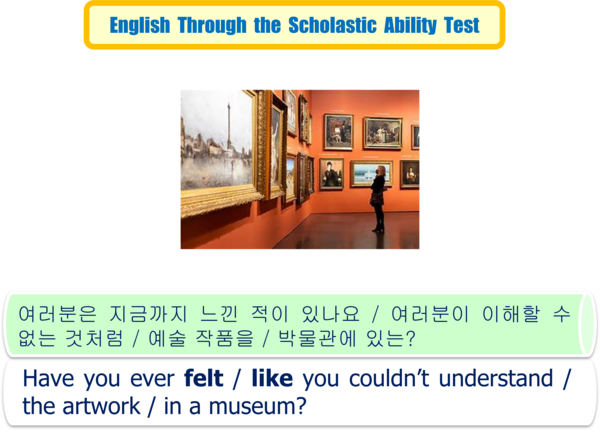 English Through the Scholastic Ability Test

여러분은 지금까지 느낀 적이 있나요 / 여러분이 이해할 수 없는 것처럼 / 예술 작품을 / 박물관에 있는?

Have you ever felt / like you couldn't understand / the artwork / in a museum?